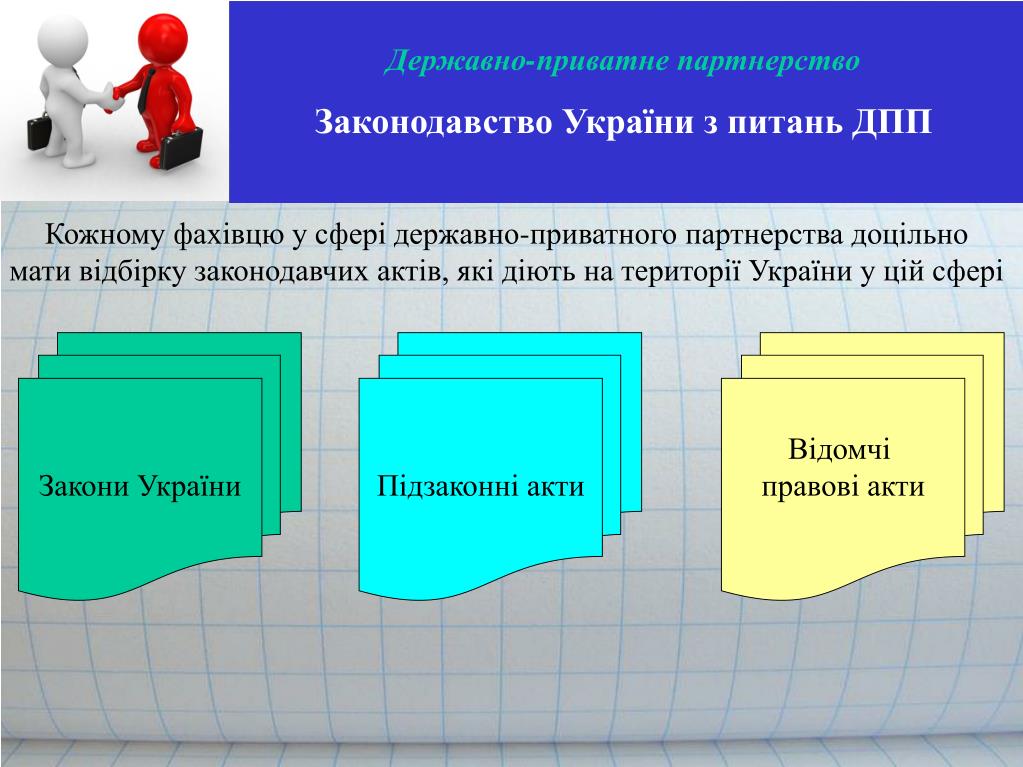 Державно-приватне партнерство

Законодавство України з питань ДПП

Кожному фахівцю у сфері державно-приватного партнерства доцільно мати відбірку законодавчих актів, які діють на території України у цій сфері

Закони України

Підзаконні акти

Відомчі правові акти